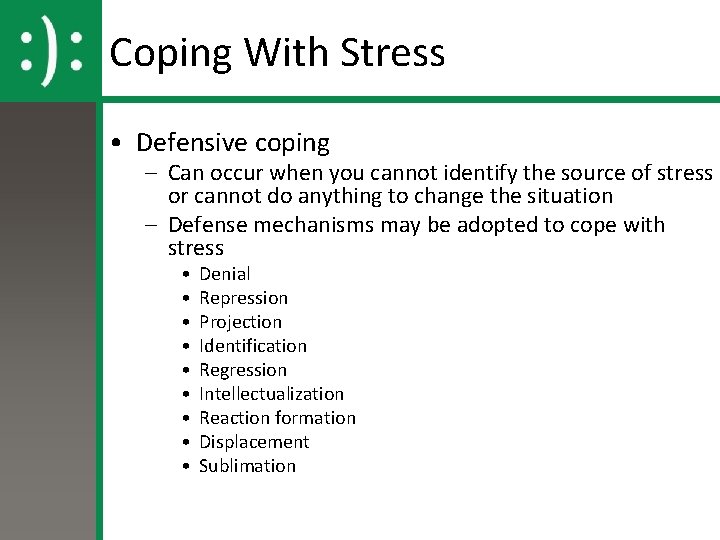 :):

Coping With Stress

• Defensive coping
– Can occur when you cannot identify the source of stress or cannot do anything to change the situation
– Defense mechanisms may be adopted to cope with stress
• Denial
• Repression
• Projection
• Identification
• Regression
• Intellectualization
• Reaction formation
• Displacement
• Sublimation